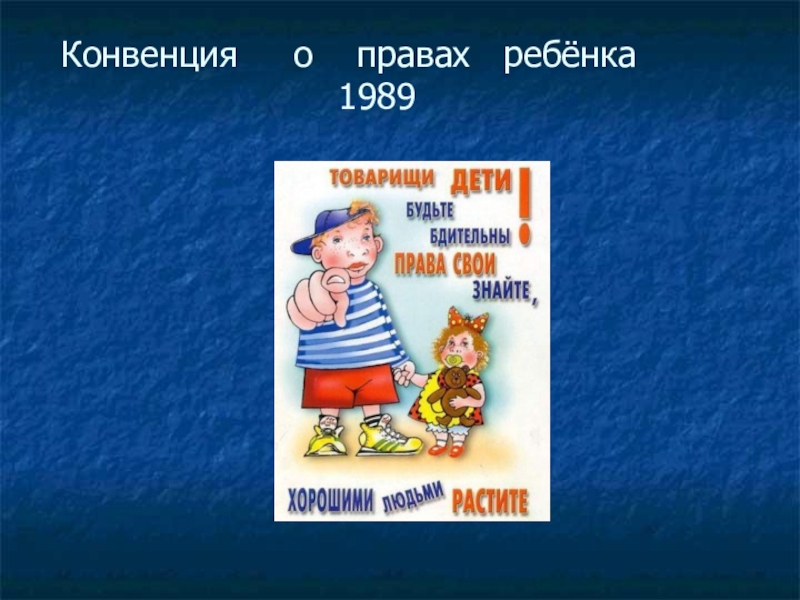 Конвенция о правах ребёнка 1989

ТОВАРИЩИ ДЕТИ!
БУДЬТЕ БДИТЕЛЬНЫ
ПРАВА СВОИ ЗНАЙТЕ,
ХОРОШИМИ ЛЮДЬМИ РАСТИТЕ